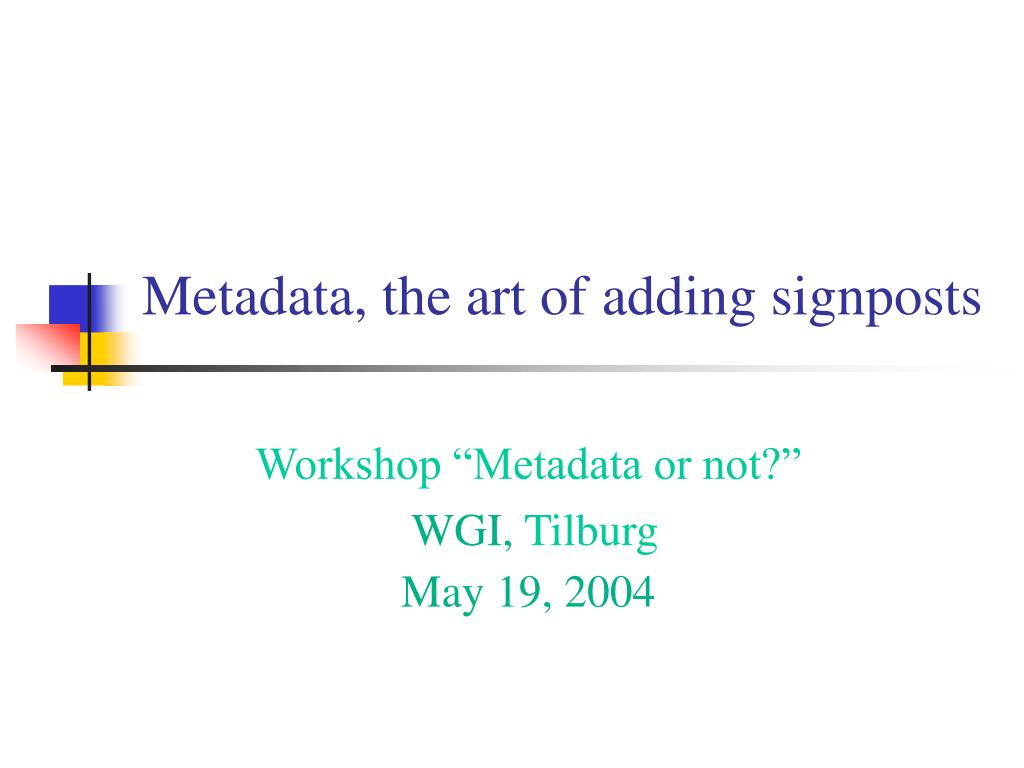 Metadata, the art of adding signposts

Workshop “Metadata or not?”
WGI, Tilburg
May 19, 2004